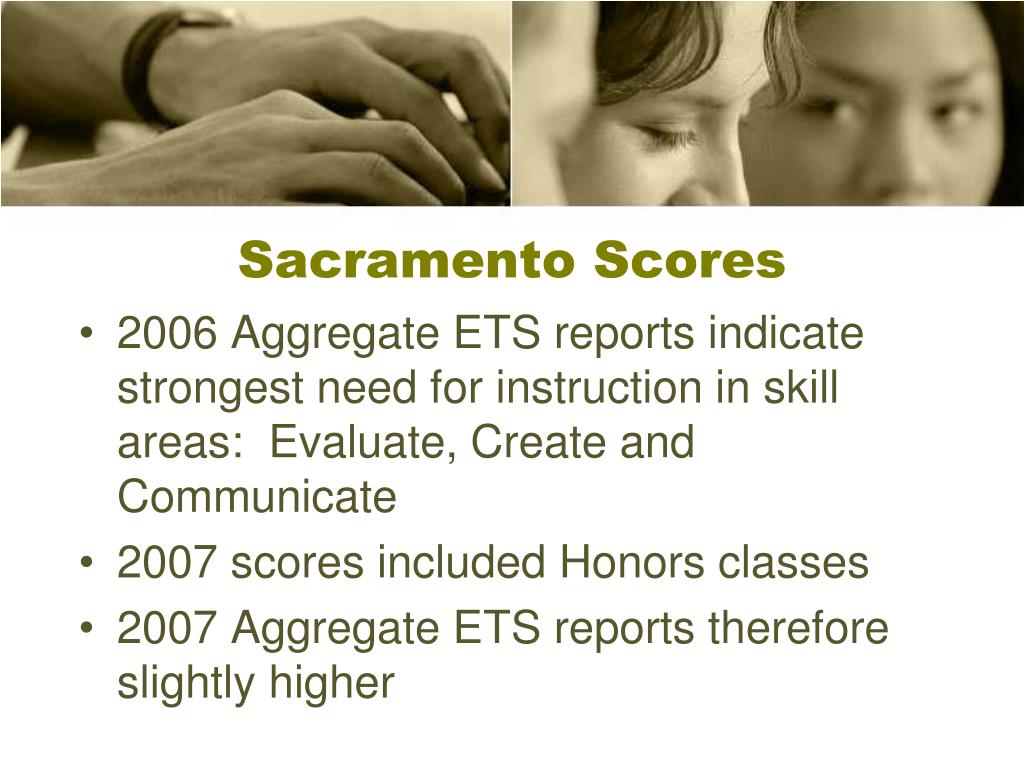 Sacramento Scores

• 2006 Aggregate ETS reports indicate strongest need for instruction in skill areas:  Evaluate, Create and Communicate
• 2007 scores included Honors classes
• 2007 Aggregate ETS reports therefore slightly higher